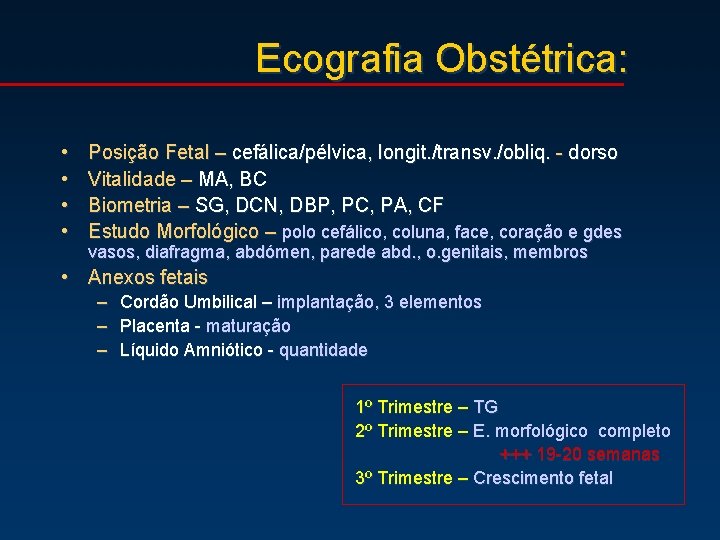 Ecografia Obstétrica:

• Posição Fetal – cefálica/pélvica, longit./transv./obliq. - dorso
• Vitalidade – MA, BC
• Biometria – SG, DCN, DBP, PC, PA, CF
• Estudo Morfológico – polo cefálico, coluna, face, coração e gdes vasos, diafragma, abdómen, parede abd., o.genitais, membros
• Anexos fetais
– Cordão Umbilical – implantação, 3 elementos
– Placenta - maturação
– Líquido Amniótico - quantidade

1º Trimestre – TG
2º Trimestre – E. morfológico completo
+++ 19-20 semanas
3º Trimestre – Crescimento fetal